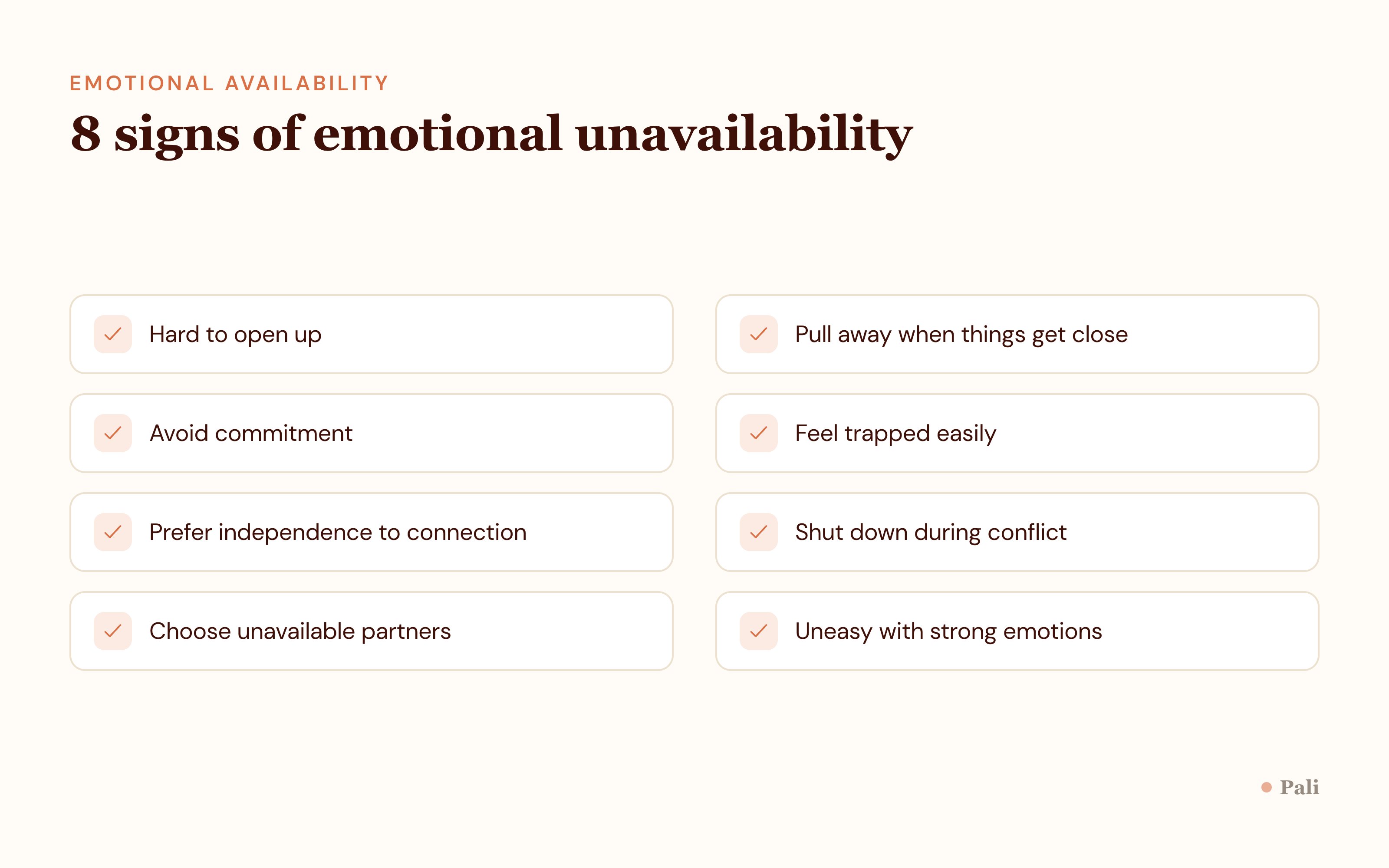 EMOTIONAL AVAILABILITY

8 signs of emotional unavailability

Hard to open up

Avoid commitment

Prefer independence to connection

Choose unavailable partners

Pull away when things get close

Feel trapped easily

Shut down during conflict

Uneasy with strong emotions

Pali